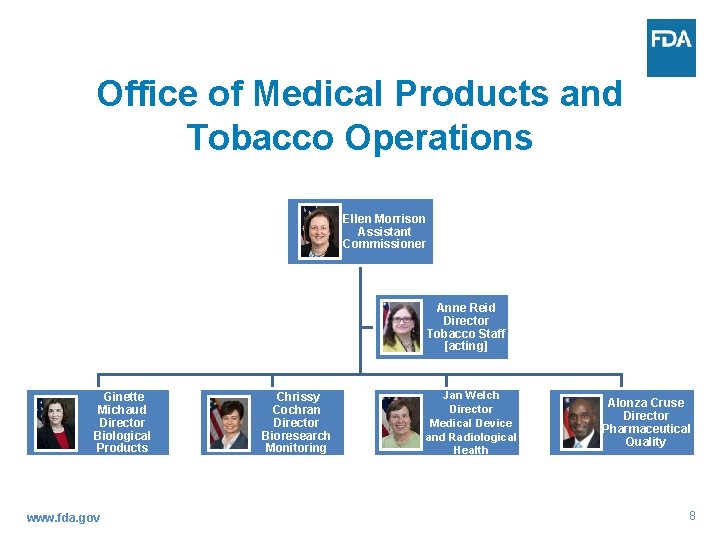 FDA

Office of Medical Products and Tobacco Operations

Ellen Morrison Assistant Commissioner

Anne Reid Director Tobacco Staff [acting]

Ginette Michaud Director Biological Products

Chrissy Cochran Director Bioresearch Monitoring

Jan Welch Director Medical Device and Radiological Health

Alonza Cruse Director Pharmaceutical Quality

www.fda.gov

8